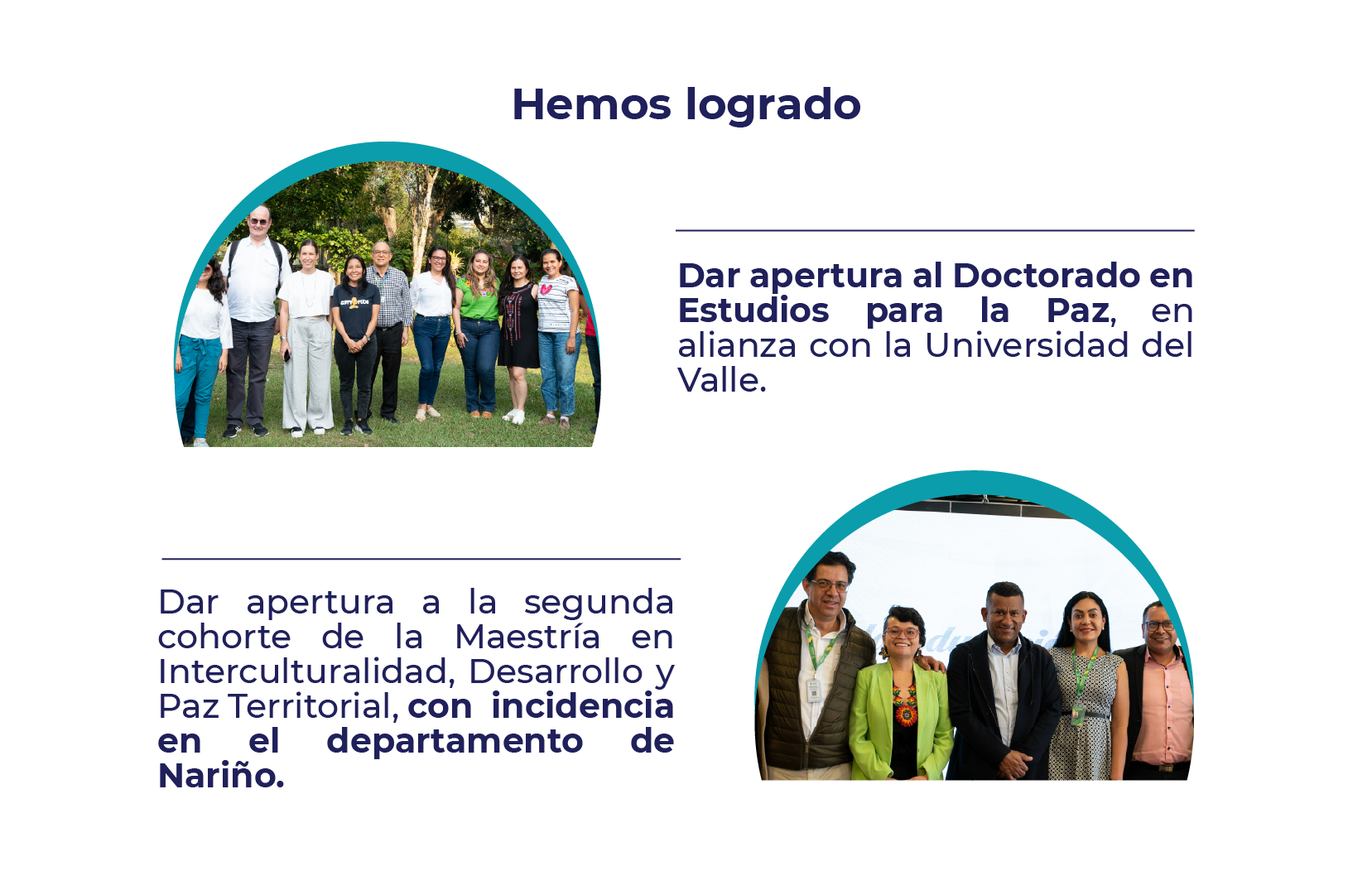 Hemos logrado

Dar apertura al Doctorado en Estudios para la Paz, en alianza con la Universidad del Valle.

Dar apertura a la segunda cohorte de la Maestría en Interculturalidad, Desarrollo y Paz Territorial, con incidencia en el departamento de Nariño.